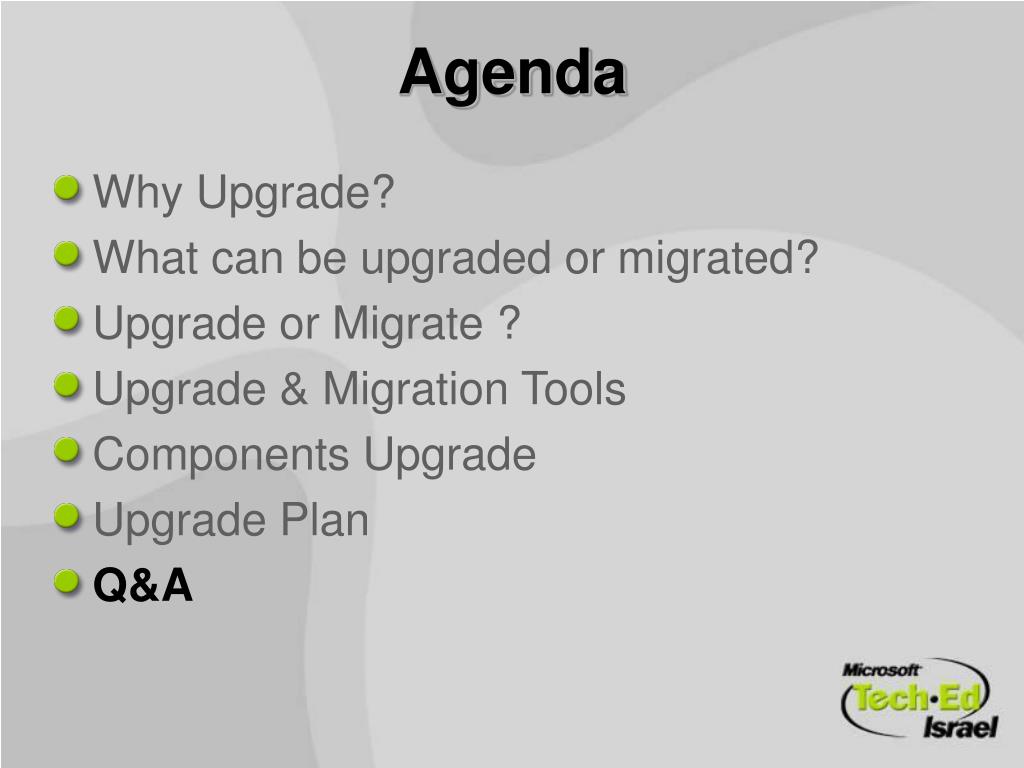 Agenda

Why Upgrade?
What can be upgraded or migrated?
Upgrade or Migrate ?
Upgrade & Migration Tools
Components Upgrade
Upgrade Plan
Q&A

Microsoft Tech·Ed Israel